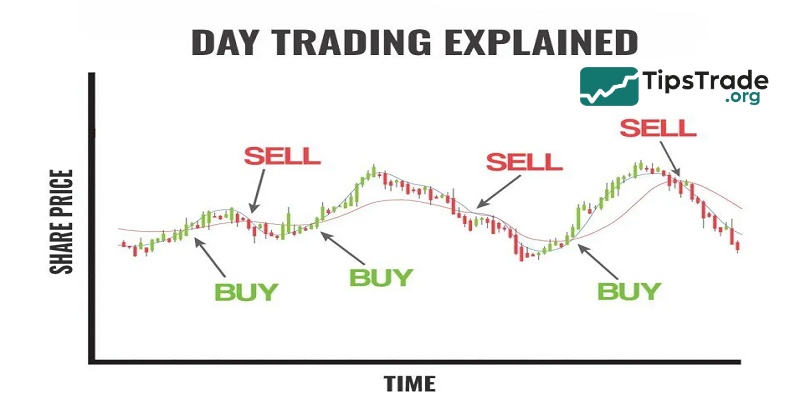 DAY TRADING EXPLAINED

TipsTrade .org

SHARE PRICE

SELL

SELL

SELL

BUY

BUY

BUY

TIME